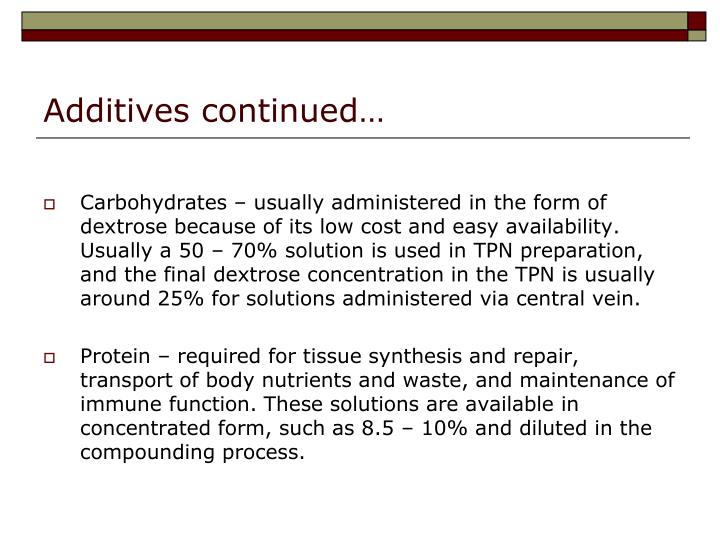 Additives continued…

Carbohydrates – usually administered in the form of dextrose because of its low cost and easy availability. Usually a 50 – 70% solution is used in TPN preparation, and the final dextrose concentration in the TPN is usually around 25% for solutions administered via central vein.

Protein – required for tissue synthesis and repair, transport of body nutrients and waste, and maintenance of immune function. These solutions are available in concentrated form, such as 8.5 – 10% and diluted in the compounding process.